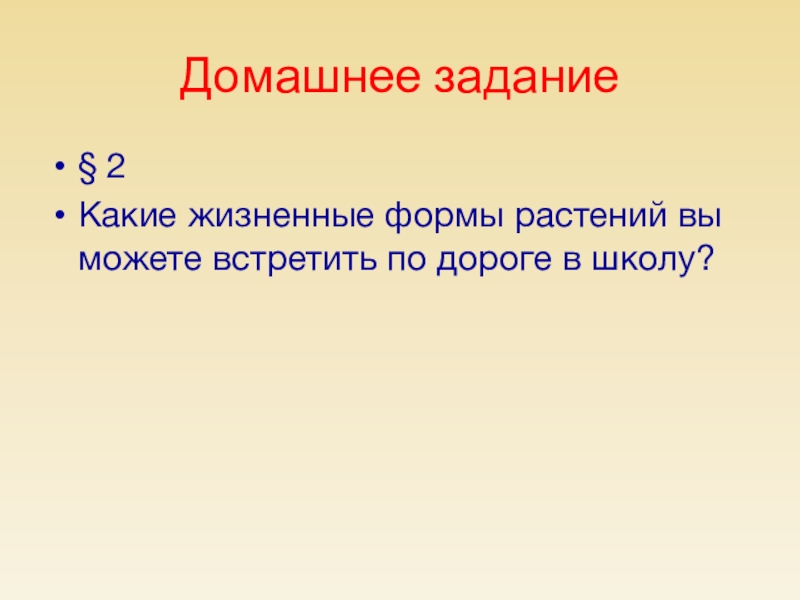 Домашнее задание

• § 2
• Какие жизненные формы растений вы можете встретить по дороге в школу?